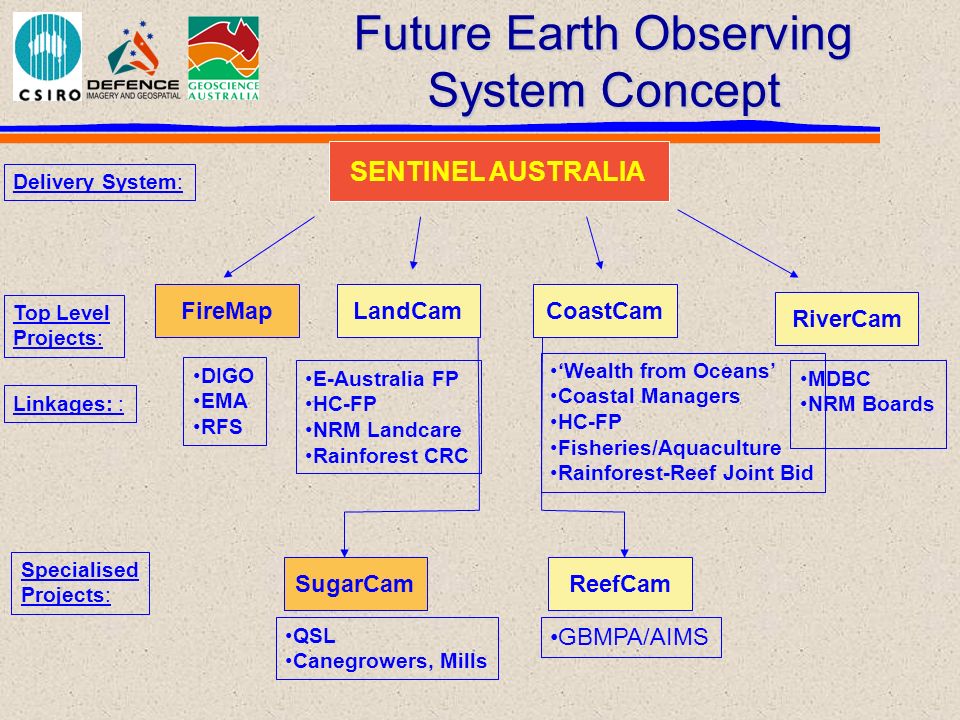 CSIRO
DEFENCE IMAGERY AND GEOSPATIAL
GEOSCIENCE AUSTRALIA

Future Earth Observing System Concept

Delivery System:

SENTINEL AUSTRALIA

Top Level Projects:

FireMap

LandCam

CoastCam

RiverCam

Linkages: :

•DIGO
•EMA
•RFS

•E-Australia FP
•HC-FP
•NRM Landcare
•Rainforest CRC

•'Wealth from Oceans'
•Coastal Managers
•HC-FP
•Fisheries/Aquaculture
•Rainforest-Reef Joint Bid

•MDBC
•NRM Boards

Specialised Projects:

SugarCam

ReefCam

•QSL
•Canegrowers, Mills

•GBMPA/AIMS